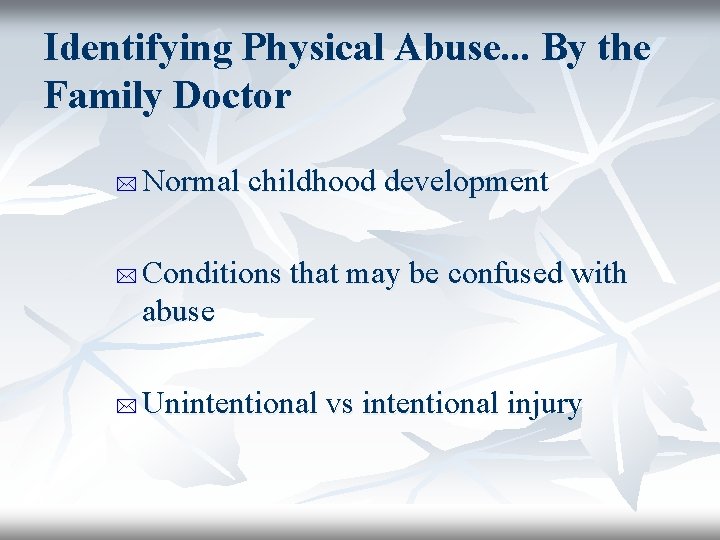 Identifying Physical Abuse... By the Family Doctor

Normal childhood development

Conditions that may be confused with abuse

Unintentional vs intentional injury